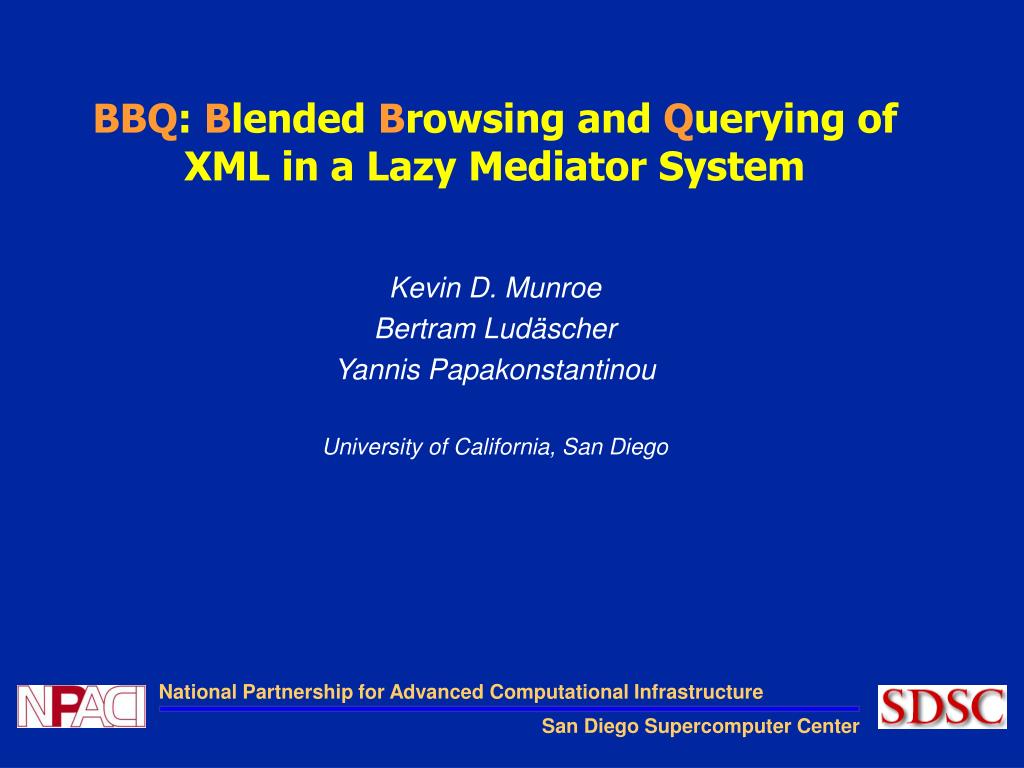 BBQ: Blended Browsing and Querying of XML in a Lazy Mediator System

Kevin D. Munroe
Bertram Ludäscher
Yannis Papakonstantinou

University of California, San Diego

NPACI

National Partnership for Advanced Computational Infrastructure

San Diego Supercomputer Center

SDSC